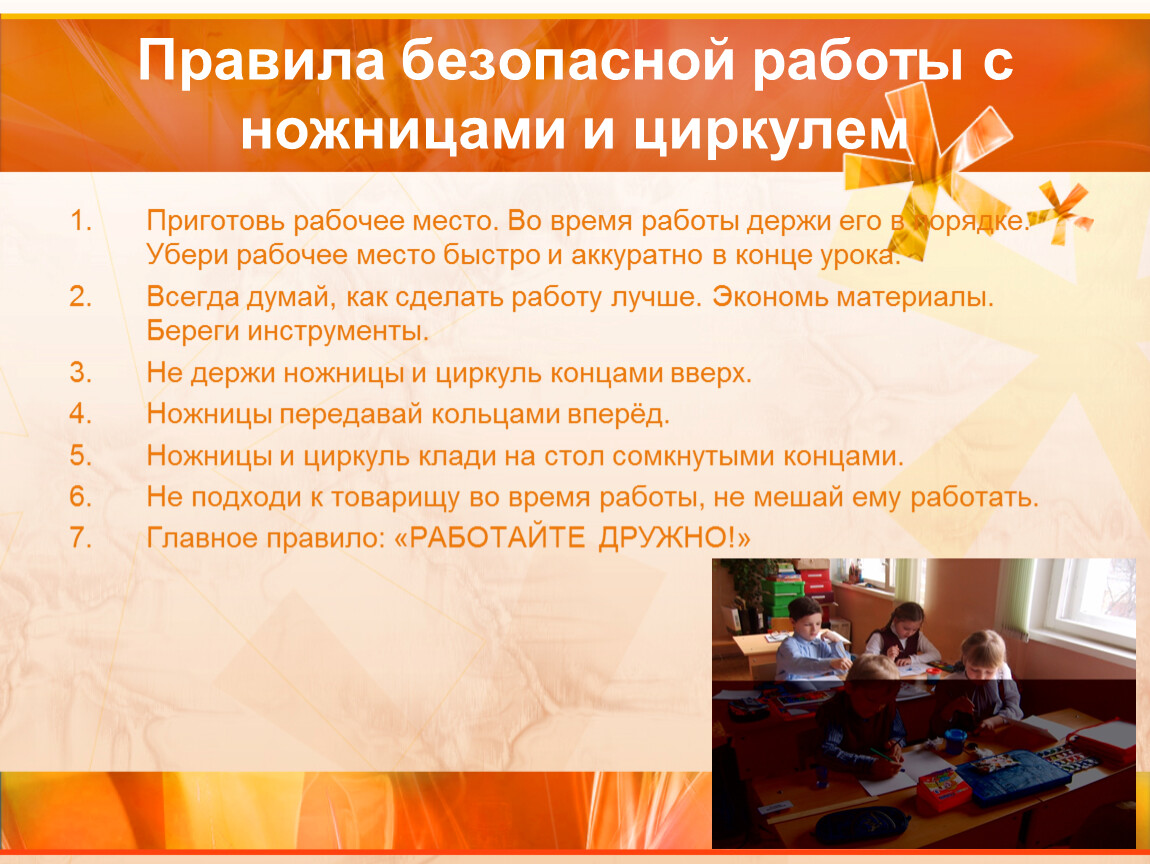 Правила безопасной работы с ножницами и циркулем

1. Приготовь рабочее место. Во время работы держи его в порядке. Убери рабочее место быстро и аккуратно в конце урока.
2. Всегда думай, как сделать работу лучше. Экономь материалы. Береги инструменты.
3. Не держи ножницы и циркуль концами вверх.
4. Ножницы передавай кольцами вперёд.
5. Ножницы и циркуль клади на стол сомкнутыми концами.
6. Не подходи к товарищу во время работы, не мешай ему работать.
7. Главное правило: «РАБОТАЙТЕ ДРУЖНО!»